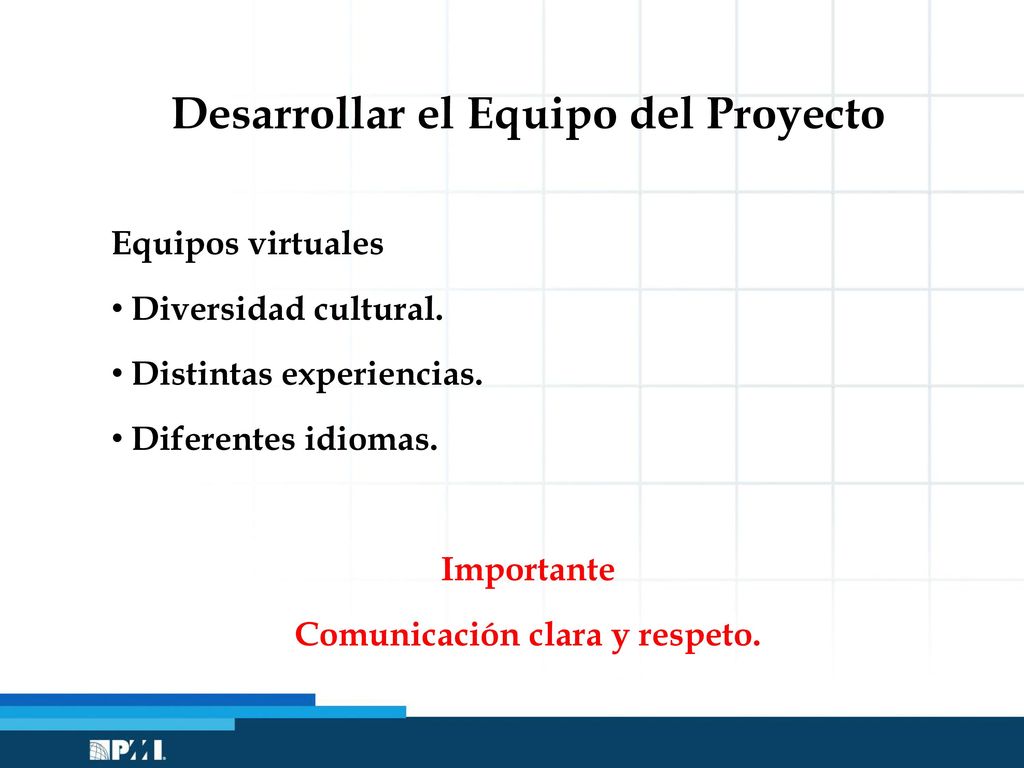 Desarrollar el Equipo del Proyecto

Equipos virtuales

• Diversidad cultural.

• Distintas experiencias.

• Diferentes idiomas.

Importante

Comunicación clara y respeto.

PMI.